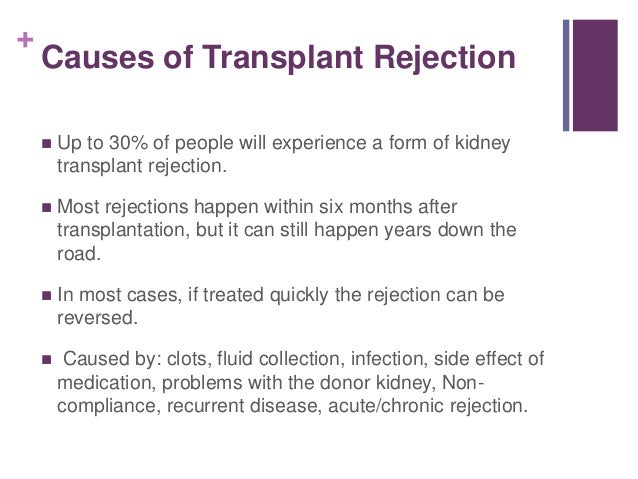 +
Causes of Transplant Rejection

■ Up to 30% of people will experience a form of kidney transplant rejection.

■ Most rejections happen within six months after transplantation, but it can still happen years down the road.

■ In most cases, if treated quickly the rejection can be reversed.

■ Caused by: clots, fluid collection, infection, side effect of medication, problems with the donor kidney, Non-compliance, recurrent disease, acute/chronic rejection.